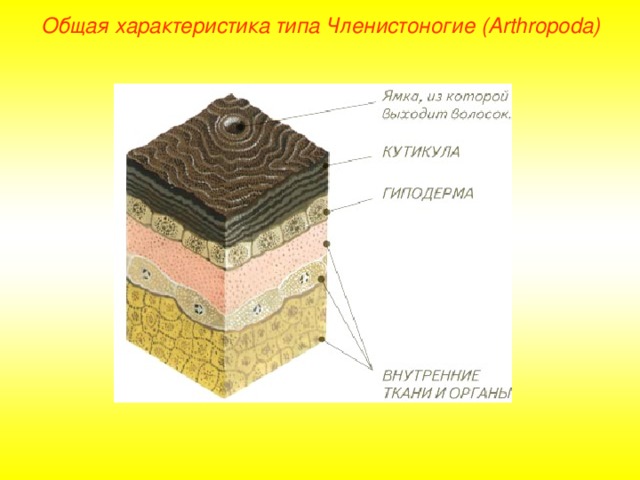 Общая характеристика типа Членистоногие (Arthropoda)

Ямка, из которой выходит волосок.

КУТИКУЛА

ГИПОДЕРМА

ВНУТРЕННИЕ ТКАНИ И ОРГАНЫ